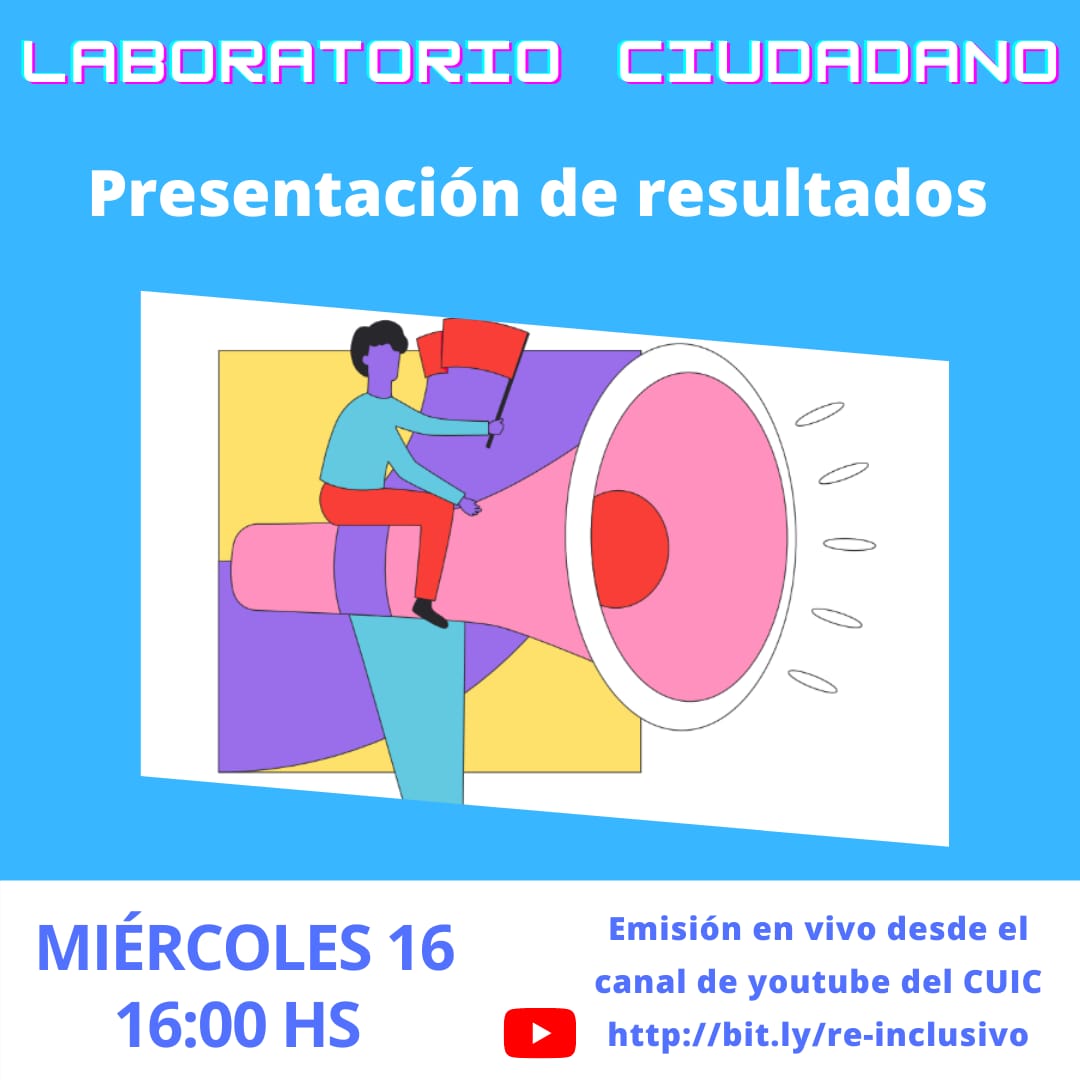 LABORATORIO CIUDADANO

Presentación de resultados

MIÉRCOLES 16
16:00 HS

Emisión en vivo desde el canal de youtube del CUIC
http://bit.ly/re-inclusivo